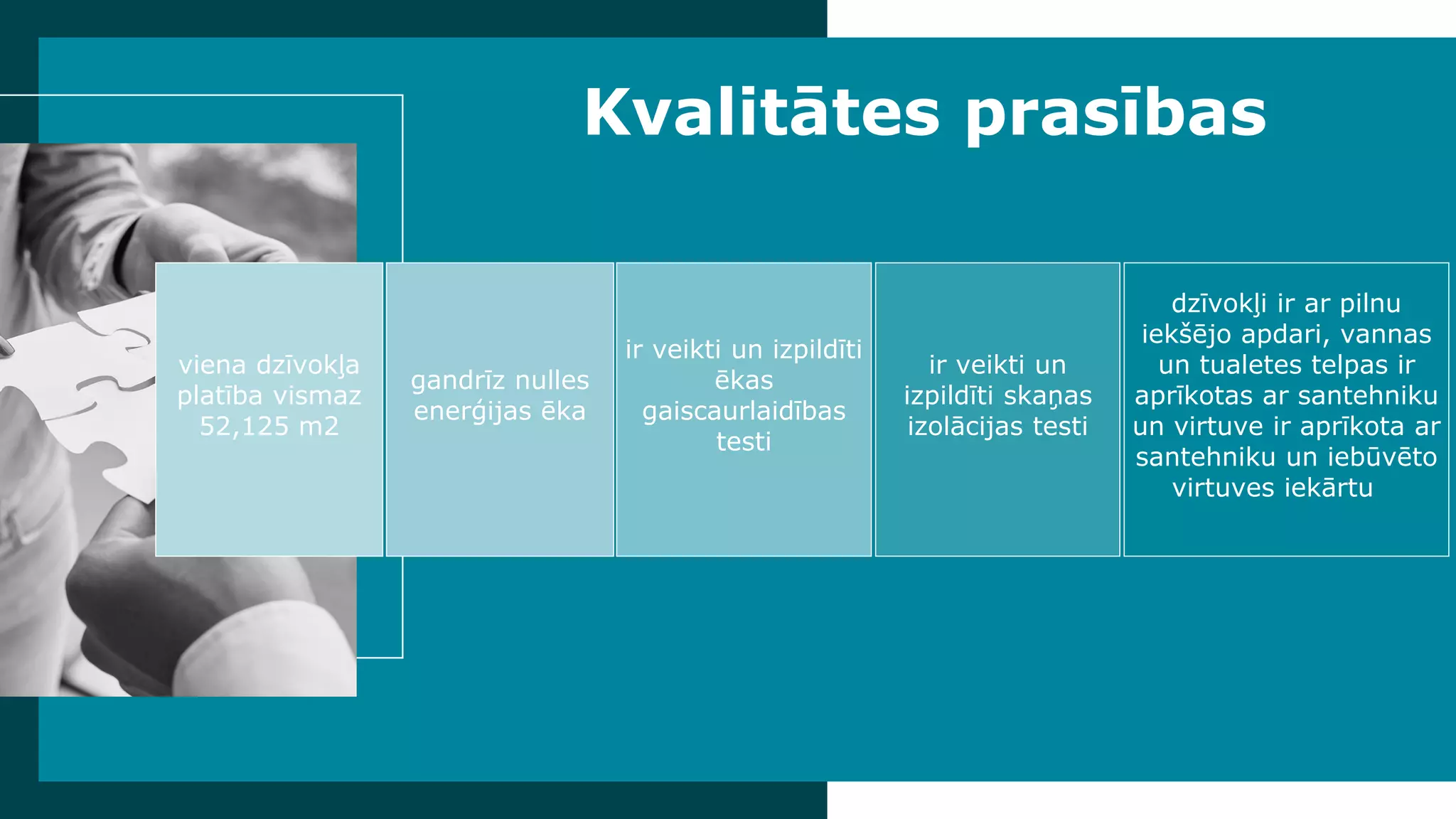 Kvalitātes prasības

viena dzīvokļa platība vismaz 52,125 m2

gandrīz nulles enerģijas ēka

ir veikti un izpildīti ēkas gaiscaurlaidības testi

ir veikti un izpildīti skaņas izolācijas testi

dzīvokļi ir ar pilnu iekšējo apdari, vannas un tualetes telpas ir aprīkotas ar santehniku un virtuve ir aprīkota ar santehniku un iebūvēto virtuves iekārtu